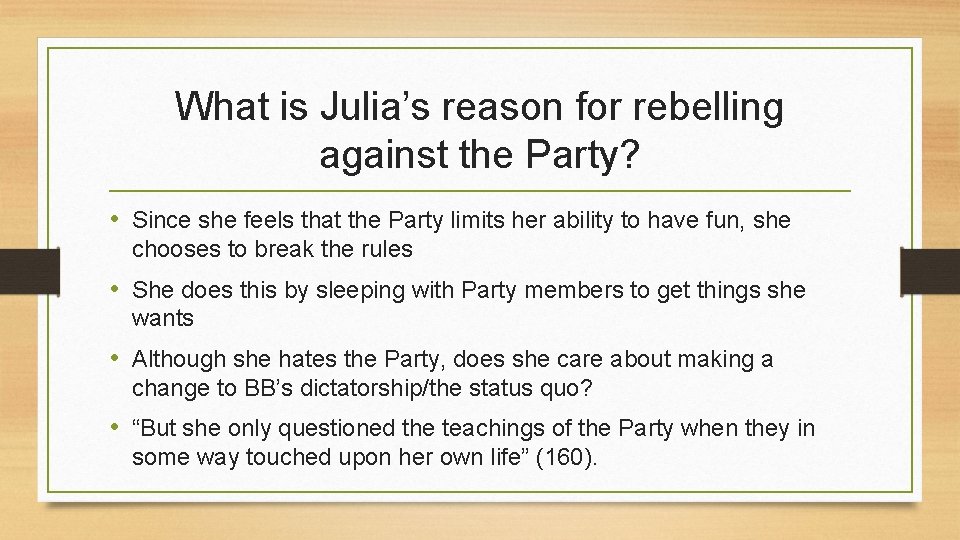 What is Julia’s reason for rebelling against the Party?

• Since she feels that the Party limits her ability to have fun, she chooses to break the rules

• She does this by sleeping with Party members to get things she wants

• Although she hates the Party, does she care about making a change to BB’s dictatorship/the status quo?

• “But she only questioned the teachings of the Party when they in some way touched upon her own life” (160).